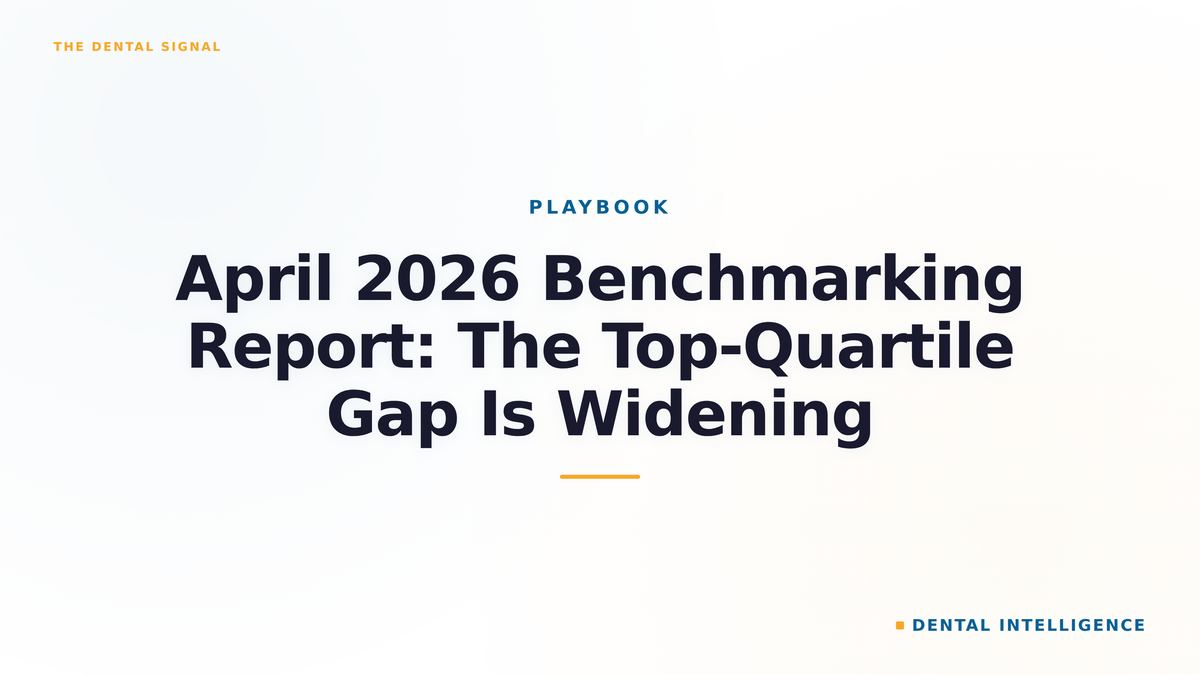 THE DENTAL SIGNAL

PLAYBOOK

April 2026 Benchmarking Report: The Top-Quartile Gap Is Widening

DENTAL INTELLIGENCE